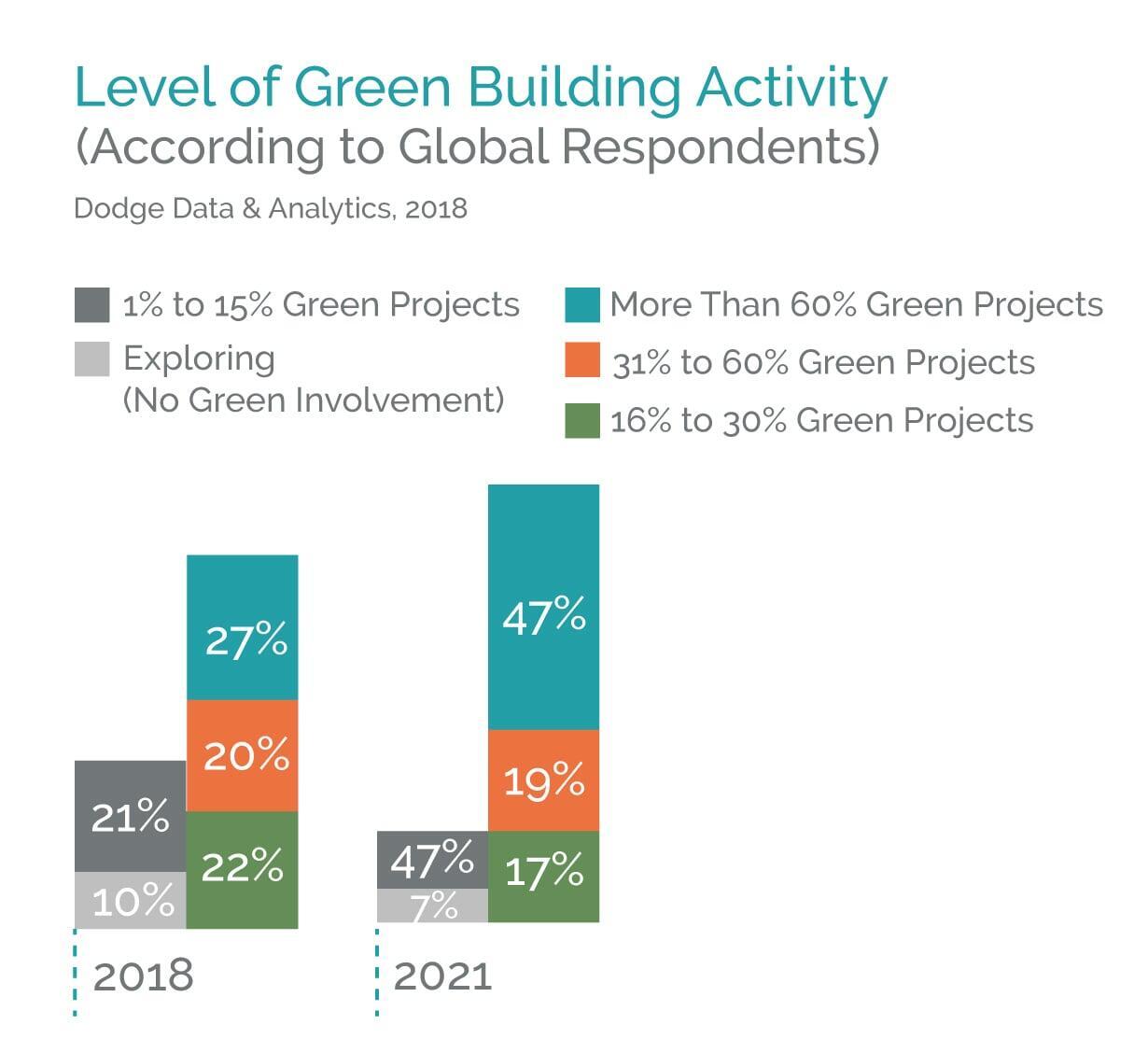 Level of Green Building Activity
(According to Global Respondents)

Dodge Data & Analytics, 2018

1% to 15% Green Projects
Exploring (No Green Involvement)
More Than 60% Green Projects
31% to 60% Green Projects
16% to 30% Green Projects

27%
20%
21%
22%
10%
2018

47%
19%
47%
17%
7%
2021